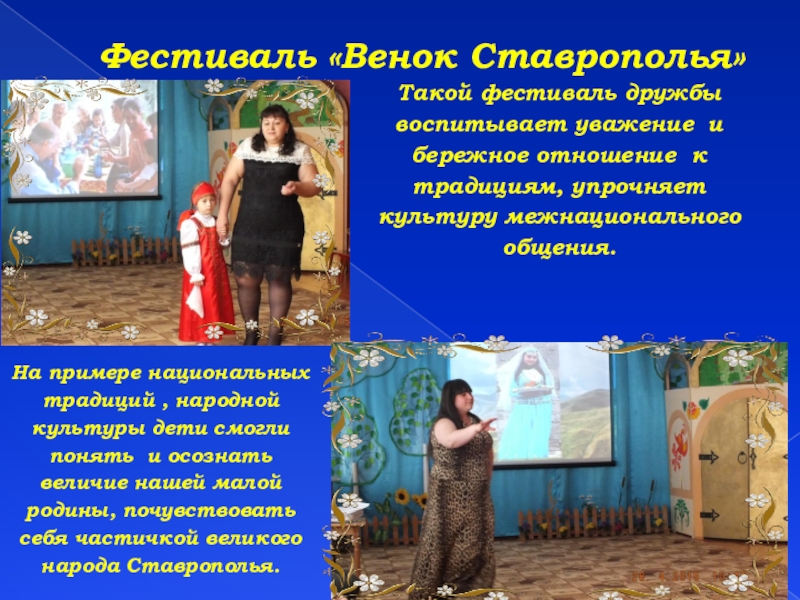 Фестиваль «Венок Ставрополья»

Такой фестиваль дружбы воспитывает уважение и бережное отношение к традициям, упрочняет культуру межнационального общения.

На примере национальных традиций , народной культуры дети смогли понять и осознать величие нашей малой родины, почувствовать себя частичкой великого народа Ставрополья.